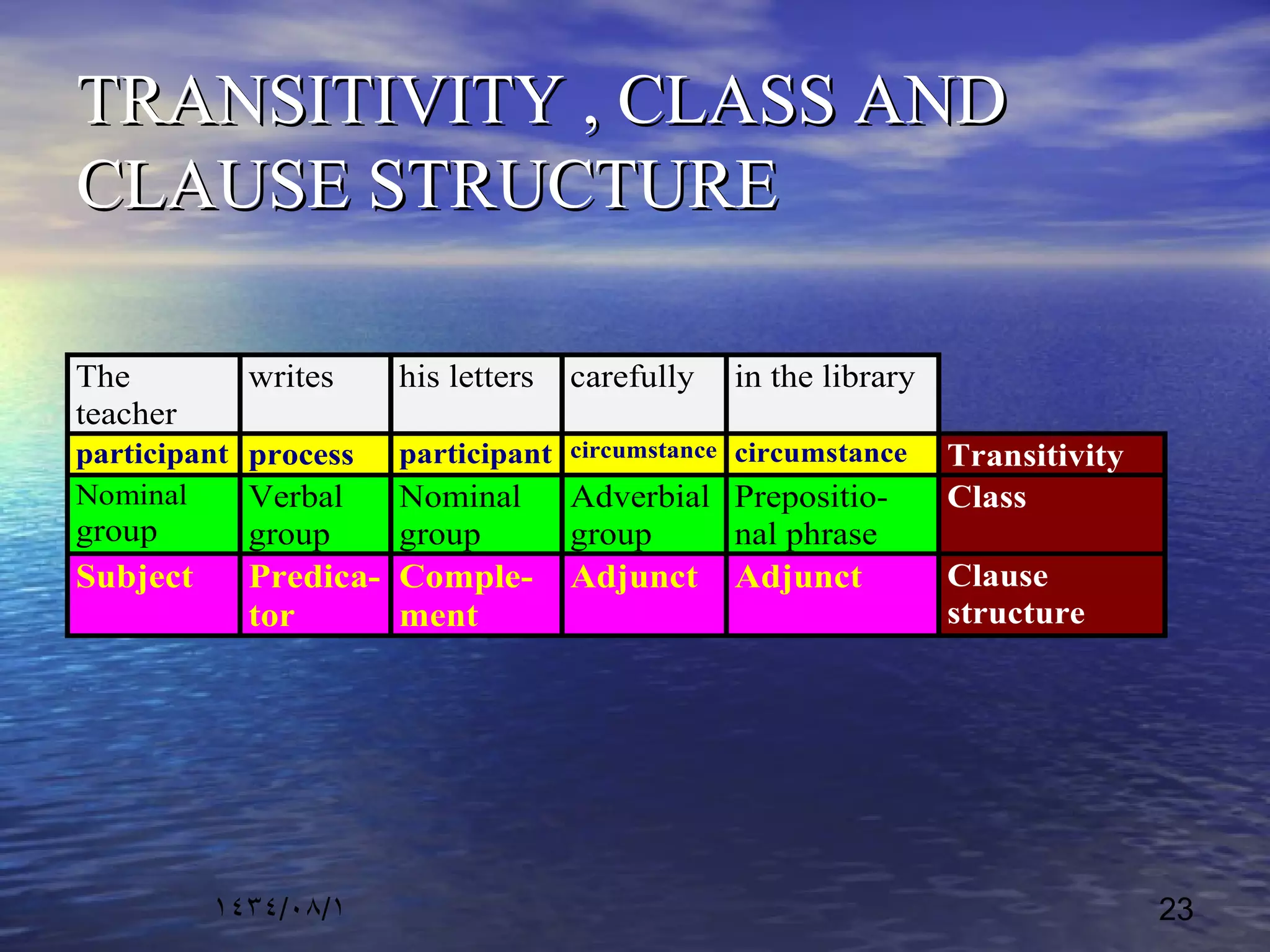 TRANSITIVITY , CLASS AND CLAUSE STRUCTURE

| The teacher | writes | his letters | carefully | in the library | |
|---|---|---|---|---|---|
| participant | process | participant | circumstance | circumstance | Transitivity |
| Nominal group | Verbal group | Nominal group | Adverbial group | Prepositional phrase | Class |
| Subject | Predicator | Complement | Adjunct | Adjunct | Clause structure |

١٤٣٤/٠٨/١

23